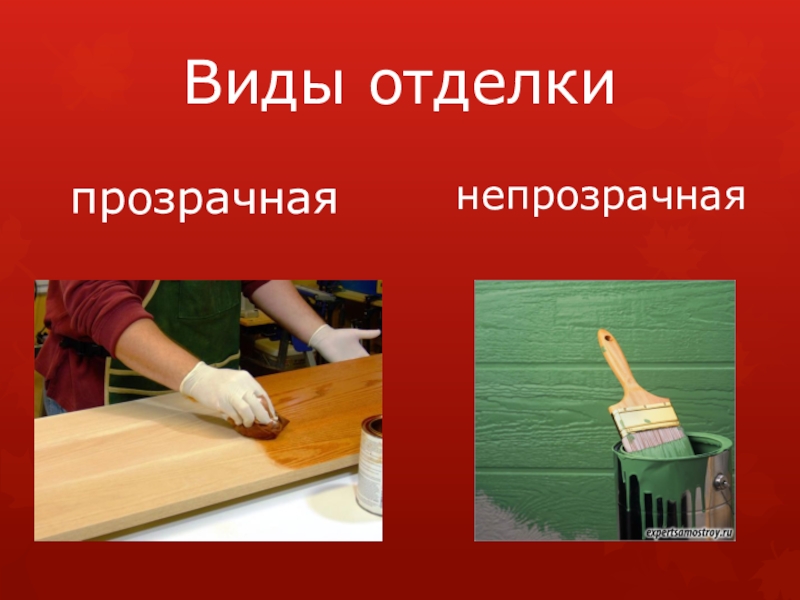 Виды отделки

прозрачная

непрозрачная

expertsamostroy.ru